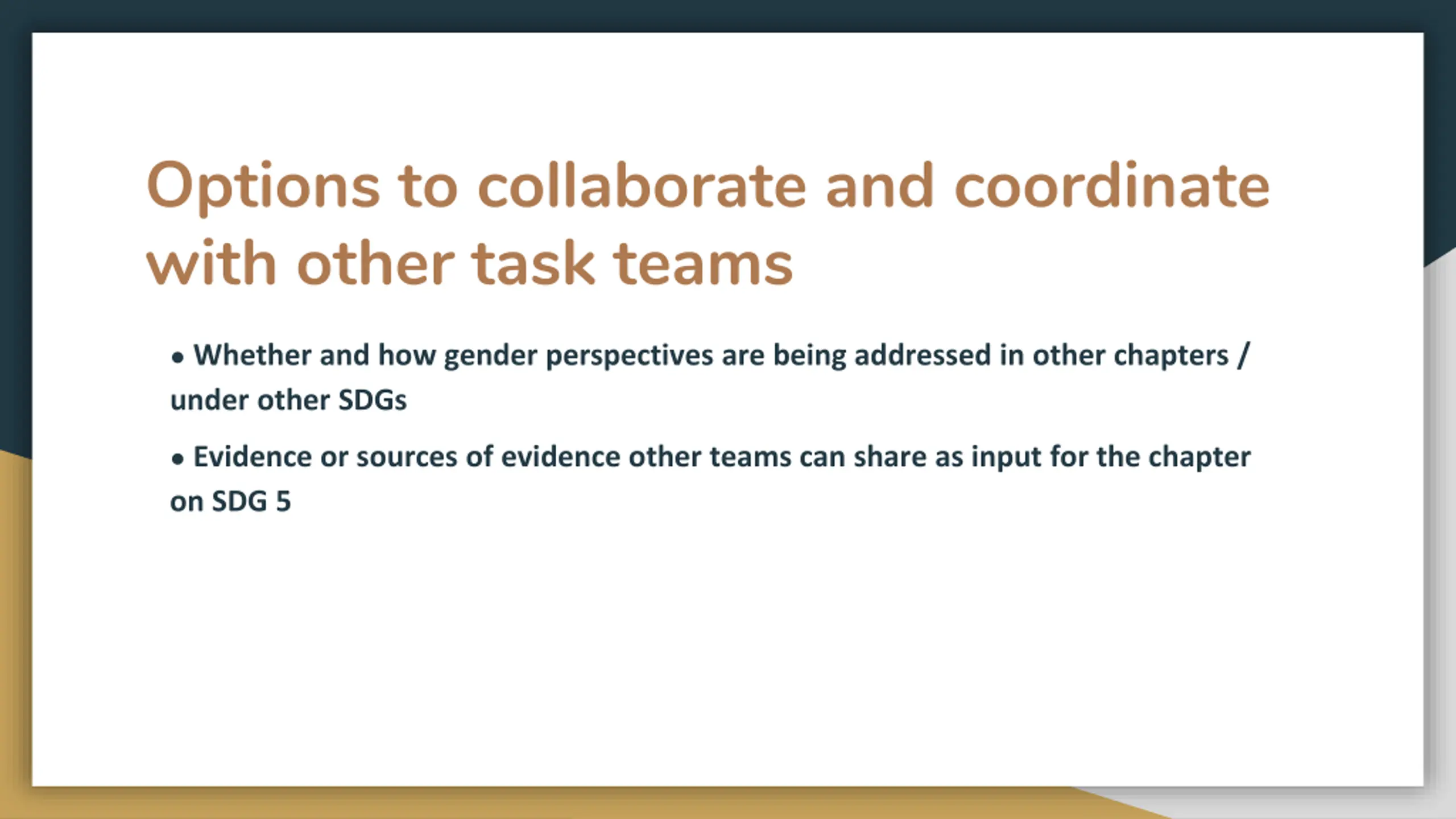 Options to collaborate and coordinate with other task teams

• Whether and how gender perspectives are being addressed in other chapters / under other SDGs

• Evidence or sources of evidence other teams can share as input for the chapter on SDG 5